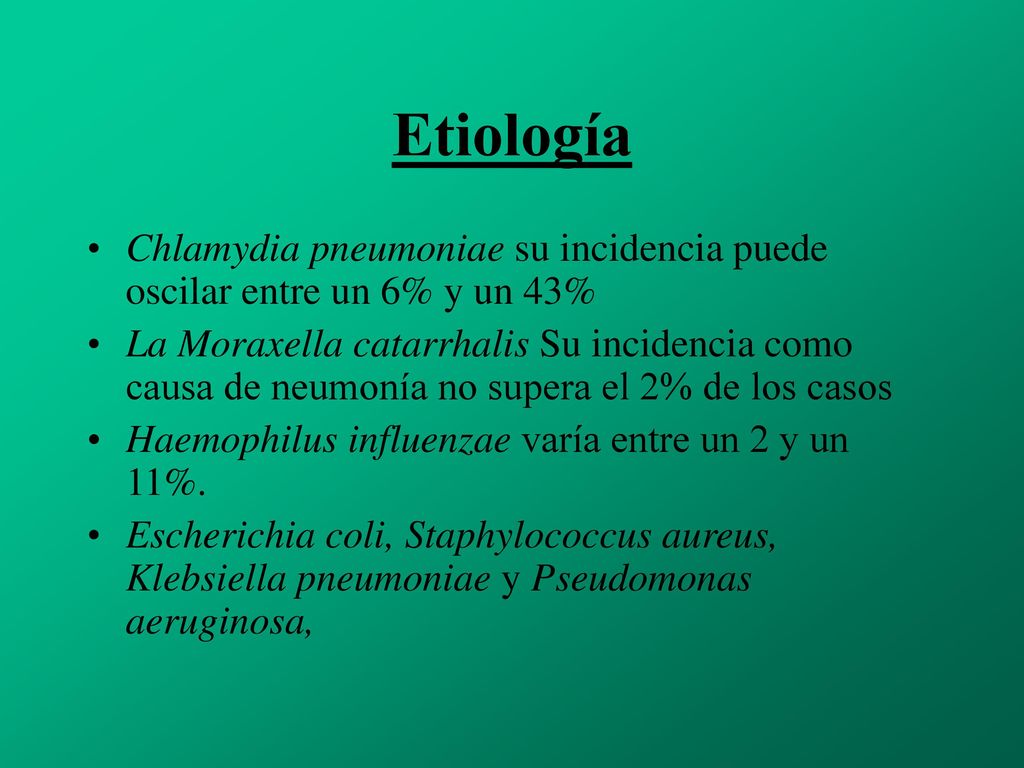 Etiología

• Chlamydia pneumoniae su incidencia puede oscilar entre un 6% y un 43%
• La Moraxella catarrhalis Su incidencia como causa de neumonía no supera el 2% de los casos
• Haemophilus influenzae varía entre un 2 y un 11%.
• Escherichia coli, Staphylococcus aureus, Klebsiella pneumoniae y Pseudomonas aeruginosa,